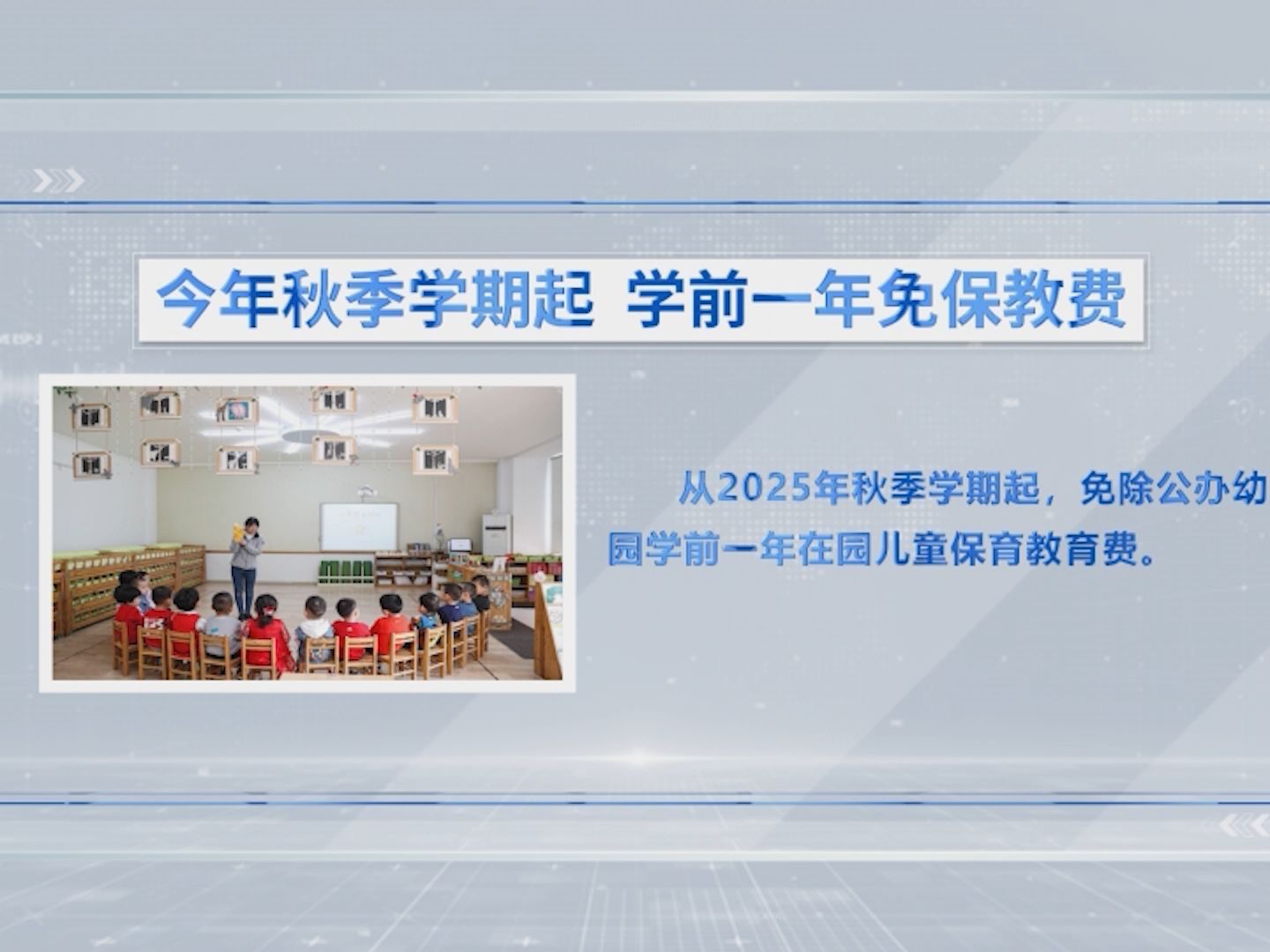 今年秋季学期起 学前一年免保教费

从2025年秋季学期起，免除公办幼儿园学前一年在园儿童保育教育费。